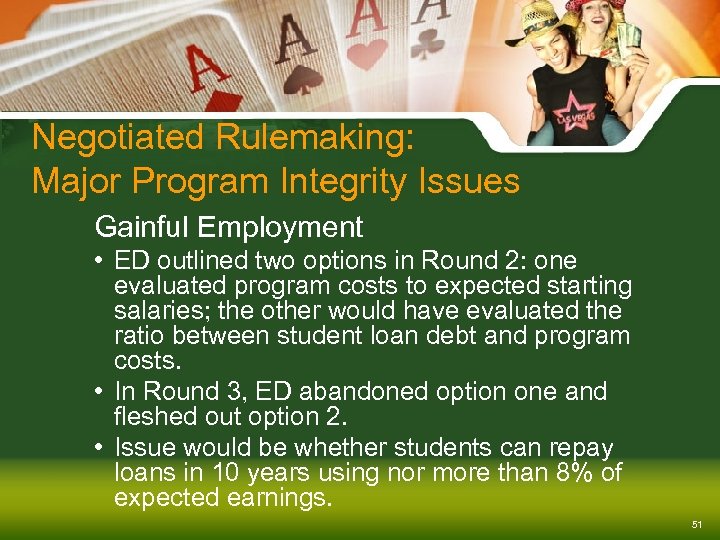 A
A
A
A
LAS VEGAS

Negotiated Rulemaking:
Major Program Integrity Issues

Gainful Employment

• ED outlined two options in Round 2: one evaluated program costs to expected starting salaries; the other would have evaluated the ratio between student loan debt and program costs.

• In Round 3, ED abandoned option one and fleshed out option 2.

• Issue would be whether students can repay loans in 10 years using nor more than 8% of expected earnings.

51